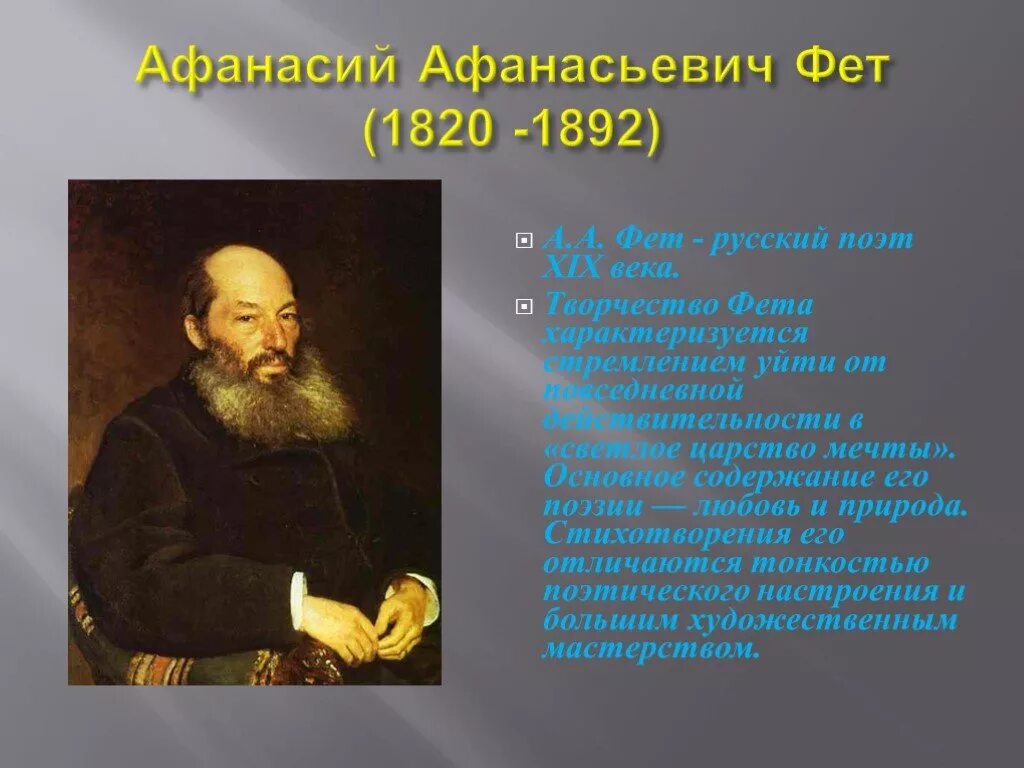 Афанасий Афанасьевич Фет
(1820 -1892)

А.А. Фет - русский поэт XIX века.

Творчество Фета характеризуется стремлением уйти от повседневной действительности в «светлое царство мечты». Основное содержание его поэзии — любовь и природа. Стихотворения его отличаются тонкостью поэтического настроения и большим художественным мастерством.